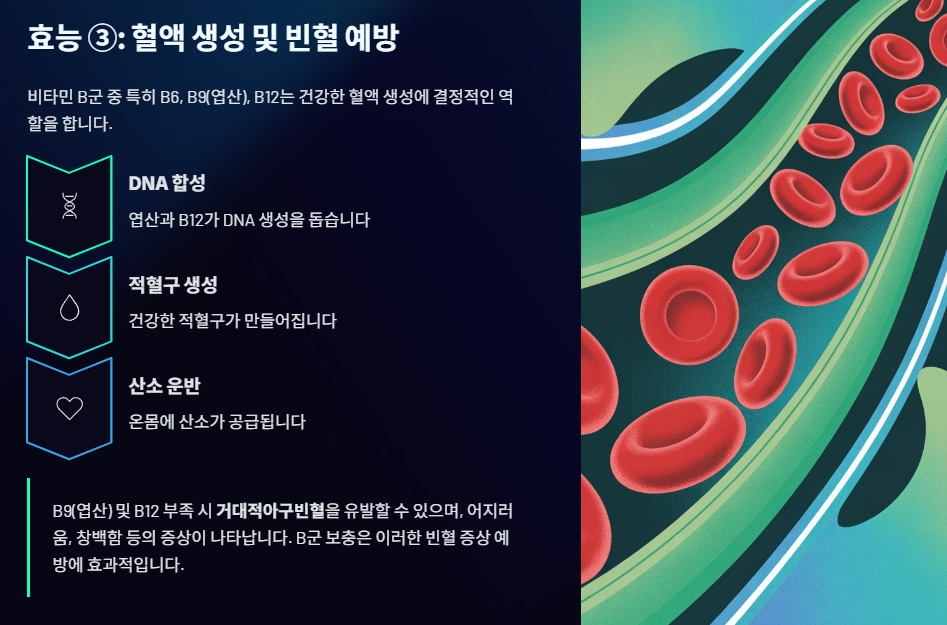 효능 ③: 혈액 생성 및 빈혈 예방

비타민 B군 중 특히 B6, B9(엽산), B12는 건강한 혈액 생성에 결정적인 역할을 합니다.

DNA 합성

엽산과 B12가 DNA 생성을 돕습니다

적혈구 생성

건강한 적혈구가 만들어집니다

산소 운반

온몸에 산소가 공급됩니다

B9(엽산) 및 B12 부족 시 거대적아구빈혈을 유발할 수 있으며, 어지러움, 창백함 등의 증상이 나타납니다. B군 보충은 이러한 빈혈 증상 예방에 효과적입니다.